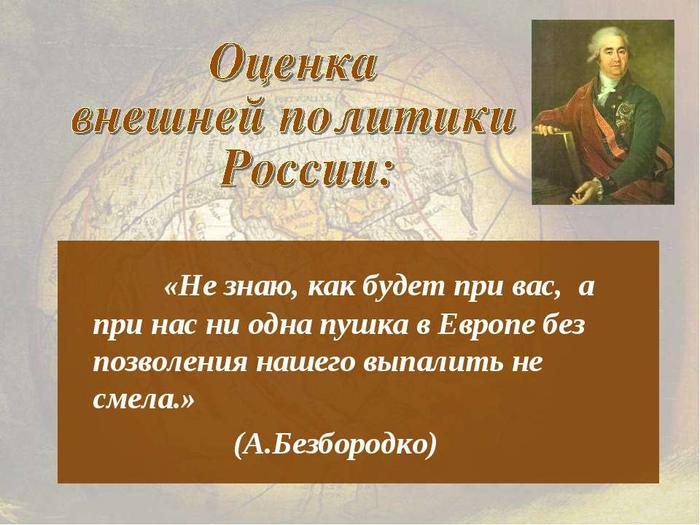 Оценка внешней политики России:

«Не знаю, как будет при вас, а при нас ни одна пушка в Европе без позволения нашего выпалить не смела.»

(А.Безбородко)